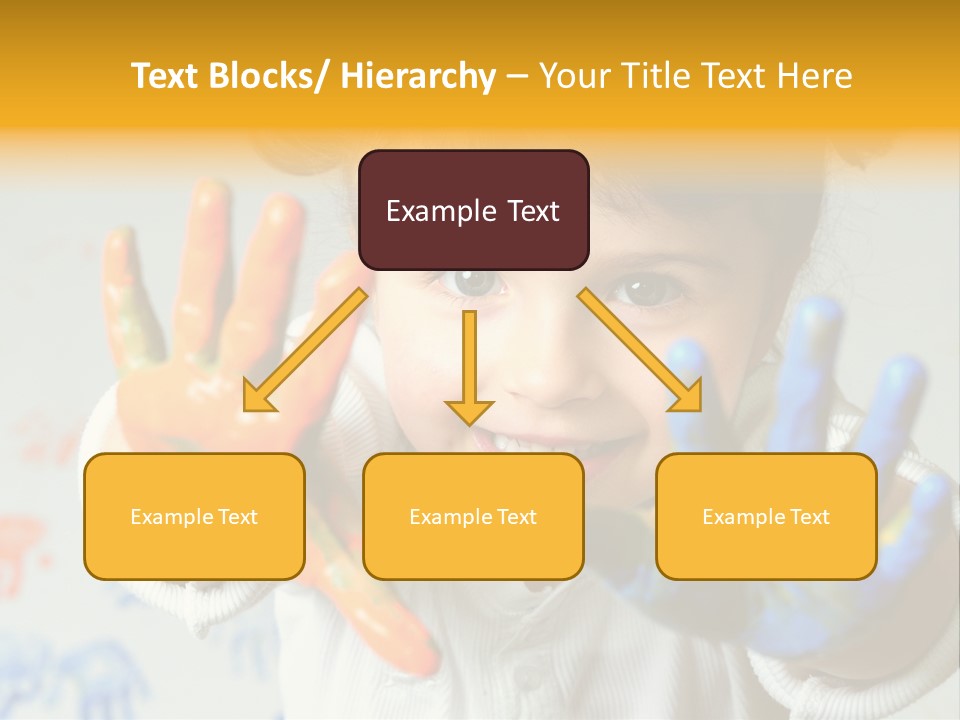 Text Blocks/ Hierarchy – Your Title Text Here

Example Text

Example Text

Example Text

Example Text